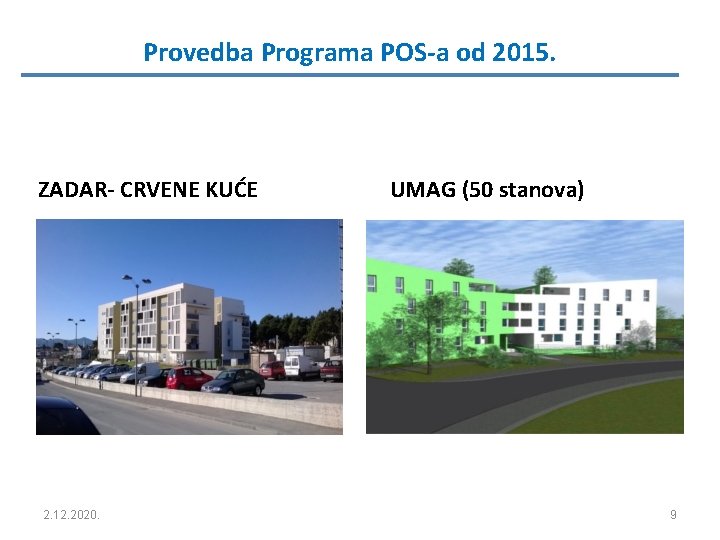 Provedba Programa POS-a od 2015.

ZADAR- CRVENE KUĆE

UMAG (50 stanova)

2.12.2020.

9